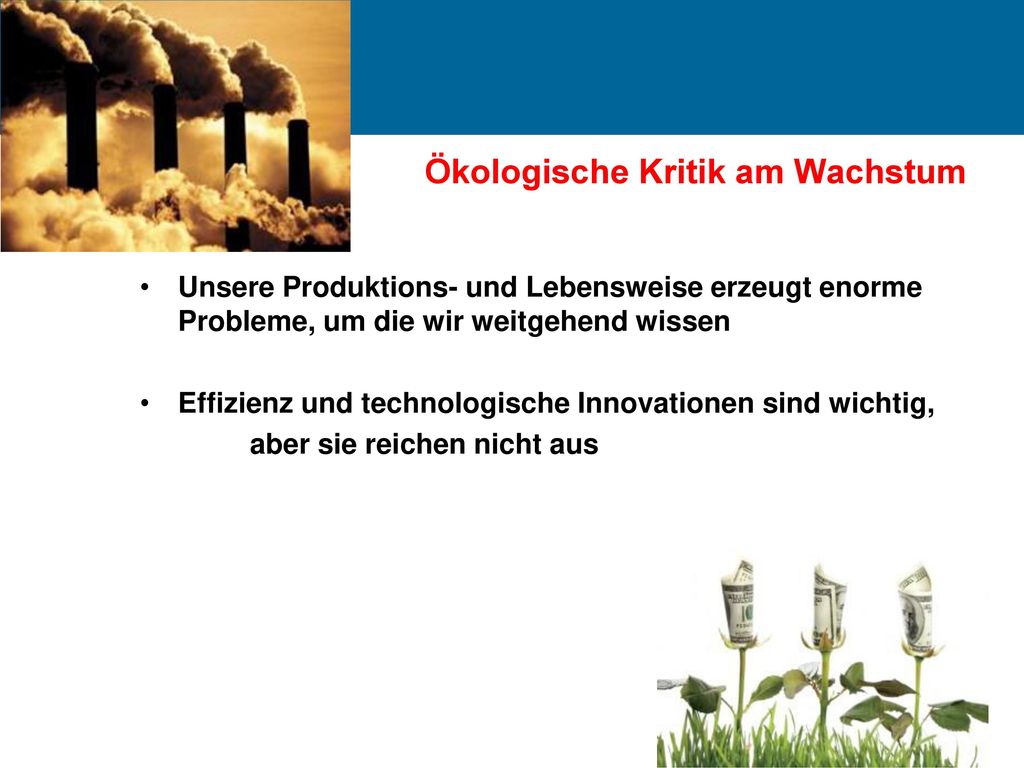 Ökologische Kritik am Wachstum

• Unsere Produktions- und Lebensweise erzeugt enorme Probleme, um die wir weitgehend wissen

• Effizienz und technologische Innovationen sind wichtig, aber sie reichen nicht aus